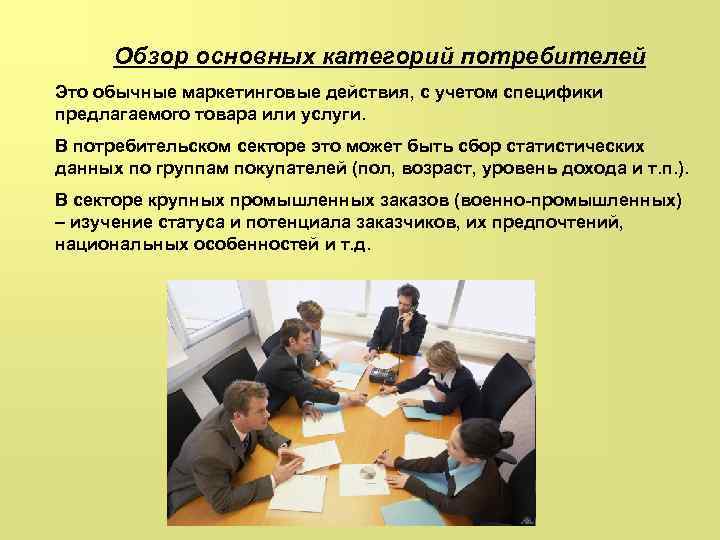 Обзор основных категорий потребителей

Это обычные маркетинговые действия, с учетом специфики предлагаемого товара или услуги.

В потребительском секторе это может быть сбор статистических данных по группам покупателей (пол, возраст, уровень дохода и т.п.).

В секторе крупных промышленных заказов (военно-промышленных) – изучение статуса и потенциала заказчиков, их предпочтений, национальных особенностей и т.д.